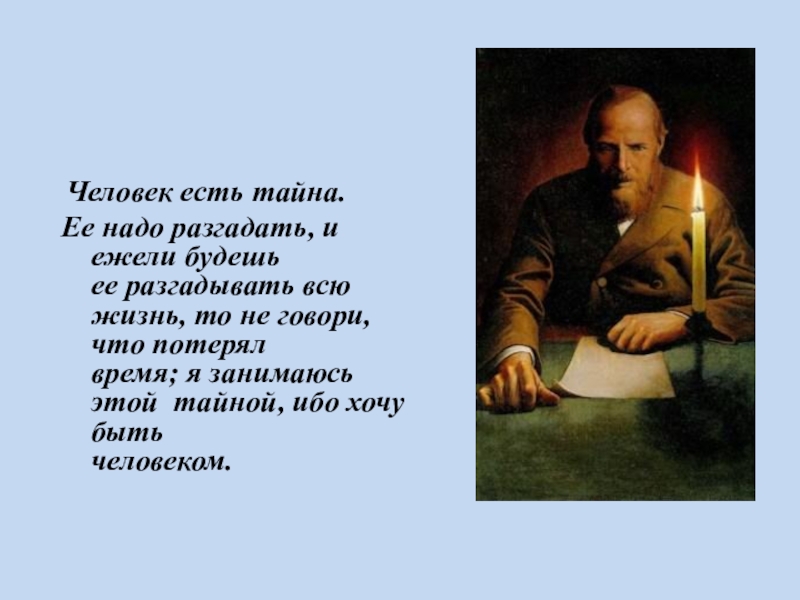 Человек есть тайна.

Ее надо разгадать, и ежели будешь ее разгадывать всю жизнь, то не говори, что потерял время; я занимаюсь этой  тайной, ибо хочу быть человеком.